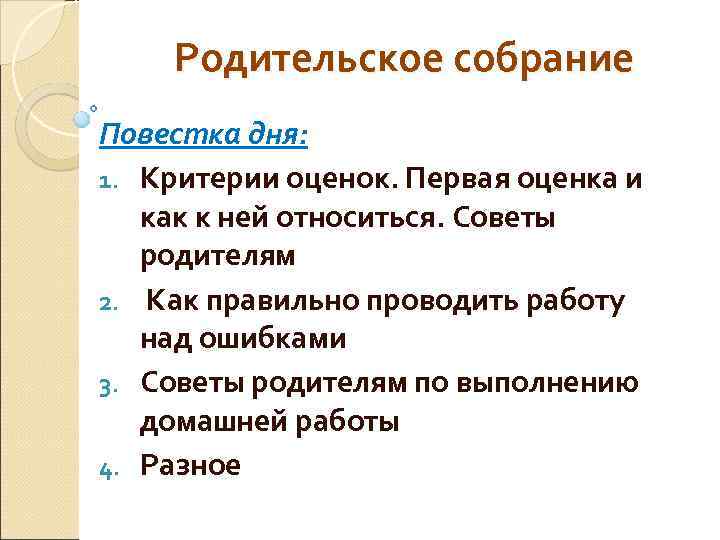 Родительское собрание

Повестка дня:

1. Критерии оценок. Первая оценка и как к ней относиться. Советы родителям
2. Как правильно проводить работу над ошибками
3. Советы родителям по выполнению домашней работы
4. Разное